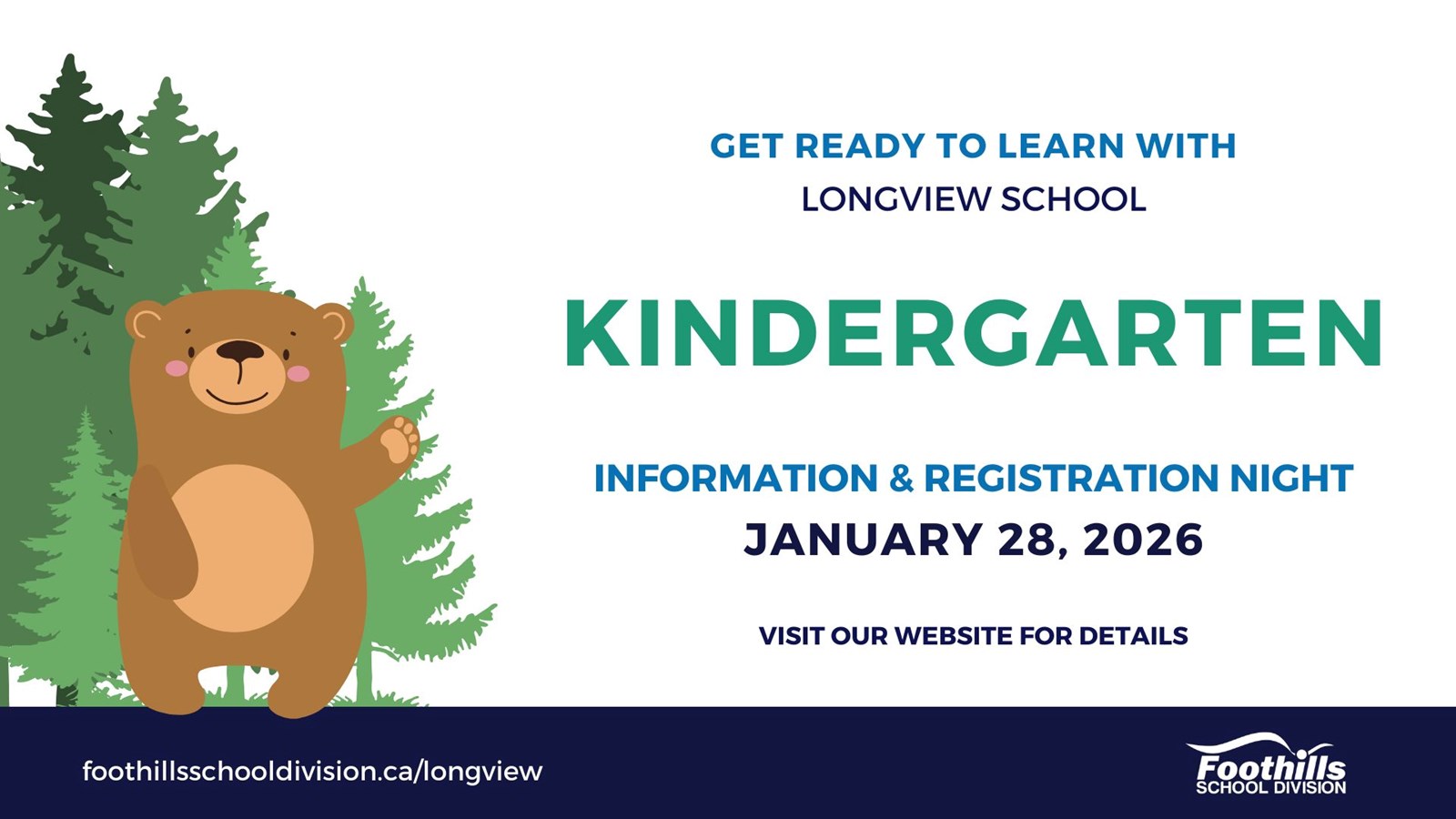 GET READY TO LEARN WITH
LONGVIEW SCHOOL

KINDERGARTEN

INFORMATION & REGISTRATION NIGHT
JANUARY 28, 2026

VISIT OUR WEBSITE FOR DETAILS

foothillsschooldivision.ca/longview

Foothills
SCHOOL DIVISION